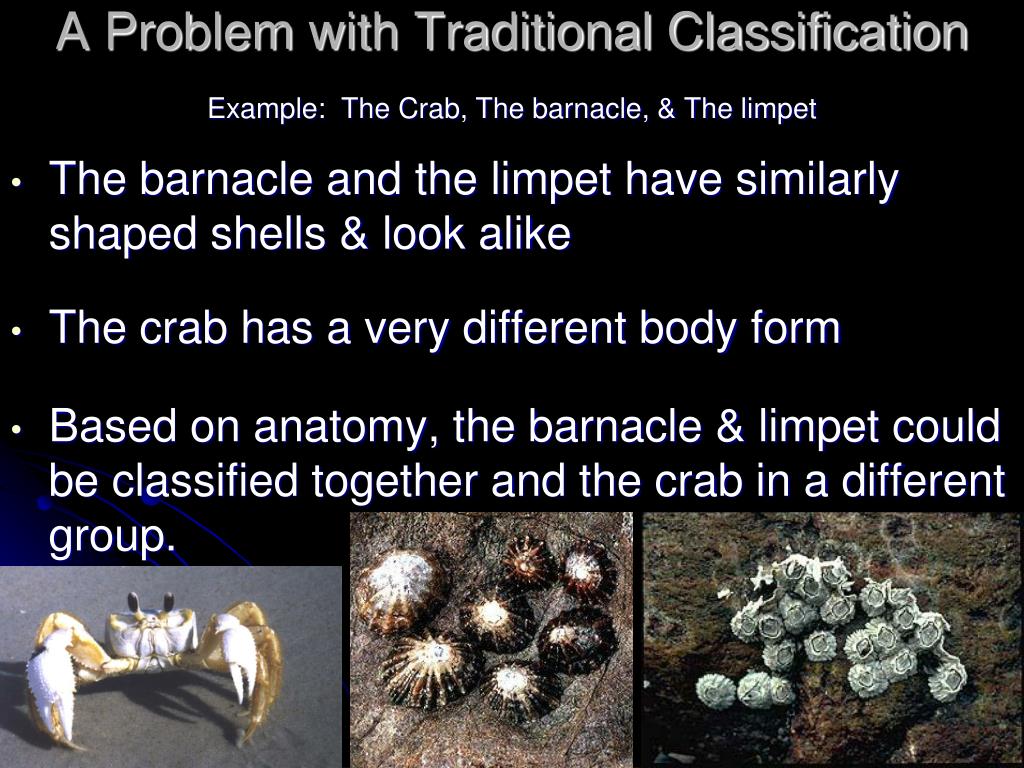 A Problem with Traditional Classification

Example: The Crab, The barnacle, & The limpet

• The barnacle and the limpet have similarly shaped shells & look alike

• The crab has a very different body form

• Based on anatomy, the barnacle & limpet could be classified together and the crab in a different group.